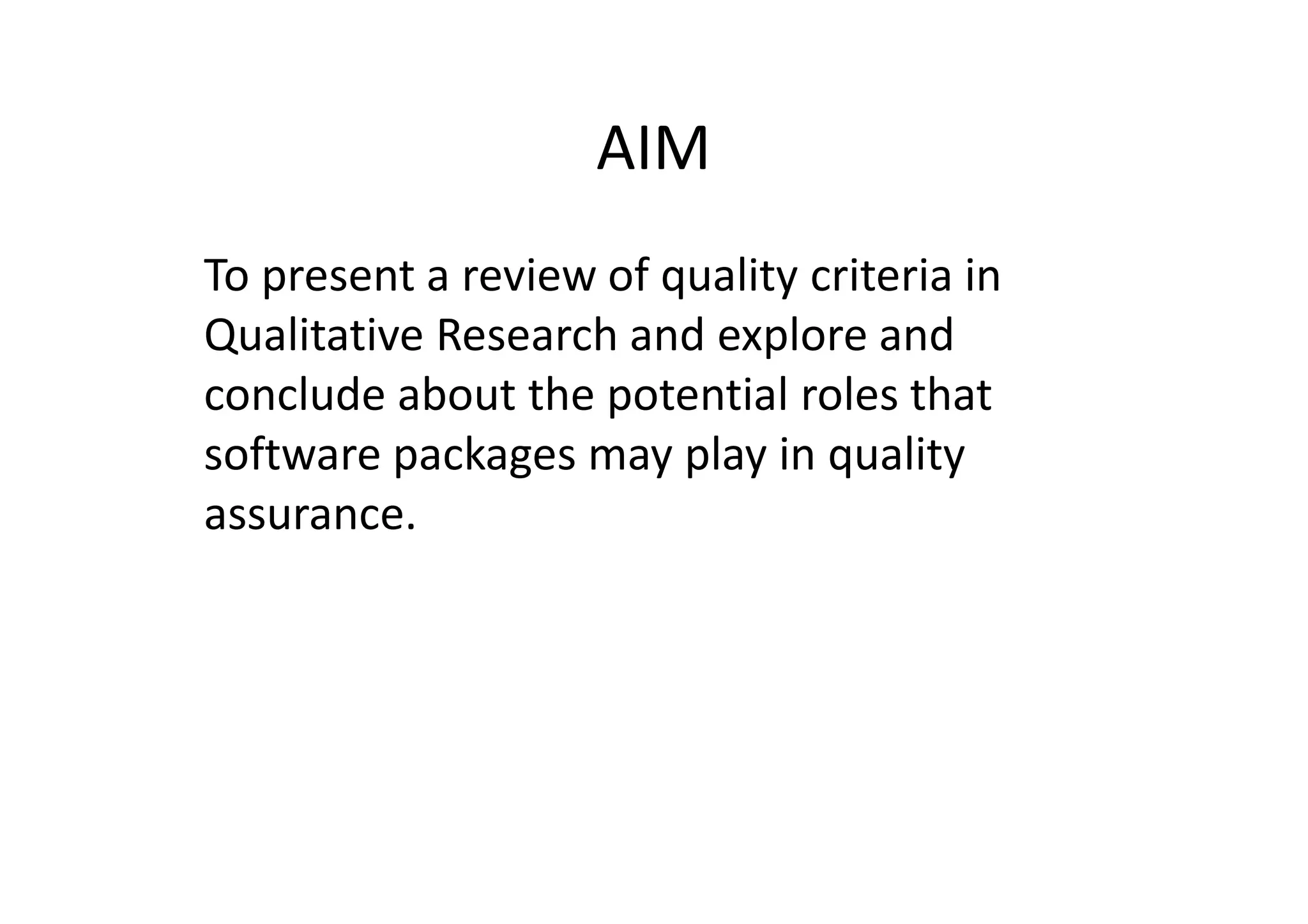 AIM

To present a review of quality criteria in Qualitative Research and explore and conclude about the potential roles that software packages may play in quality assurance.